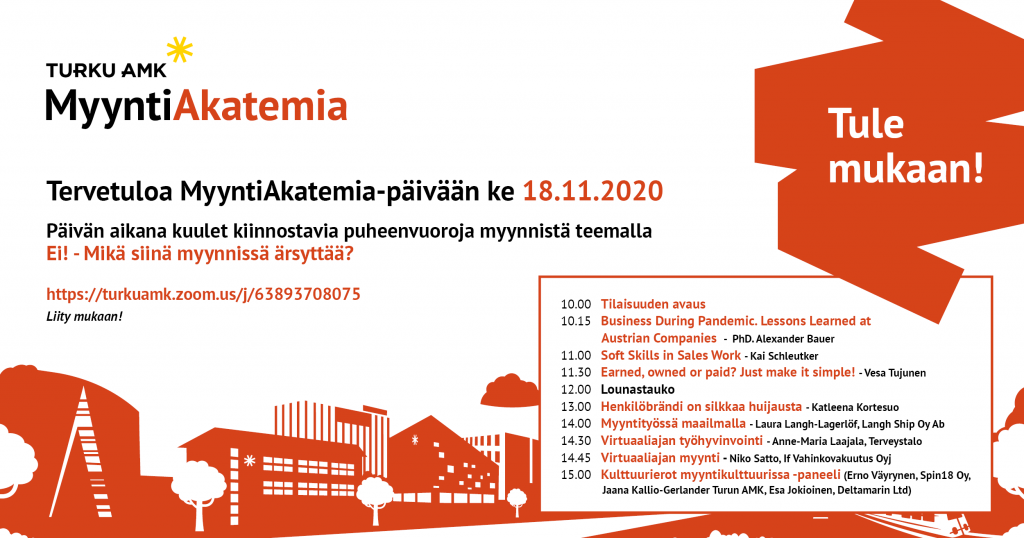 TURKU AMK
MyyntiAkatemia

Tule mukaan!

Tervetuloa MyyntiAkatemia-päivään ke 18.11.2020

Päivän aikana kuulet kiinnostavia puheenvuoroja myynnistä teemalla
Ei! - Mikä siinä myynnissä ärsyttää?

https://turkuamk.zoom.us/j/63893708075
Liity mukaan!

10.00 Tilaisuuden avaus
10.15 Business During Pandemic. Lessons Learned at Austrian Companies - PhD. Alexander Bauer
11.00 Soft Skills in Sales Work - Kai Schleutker
11.30 Earned, owned or paid? Just make it simple! - Vesa Tujunen
12.00 Lounastauko
13.00 Henkilöbrändi on silkkaa huijausta - Katleena Kortesuo
14.00 Myyntityössä maailmalla - Laura Langh-Lagerlöf, Langh Ship Oy Ab
14.30 Virtuaaliajan työhyvinvointi - Anne-Maria Laajala, Terveystalo
14.45 Virtuaaliajan myynti - Niko Satto, If Vahinkovakuutus Oyj
15.00 Kulttuurierot myyntikulttuurissa -paneeli (Erno Väyrynen, Spin18 Oy, Jaana Kallio-Gerlander Turun AMK, Esa Jokioinen, Deltamarin Ltd)